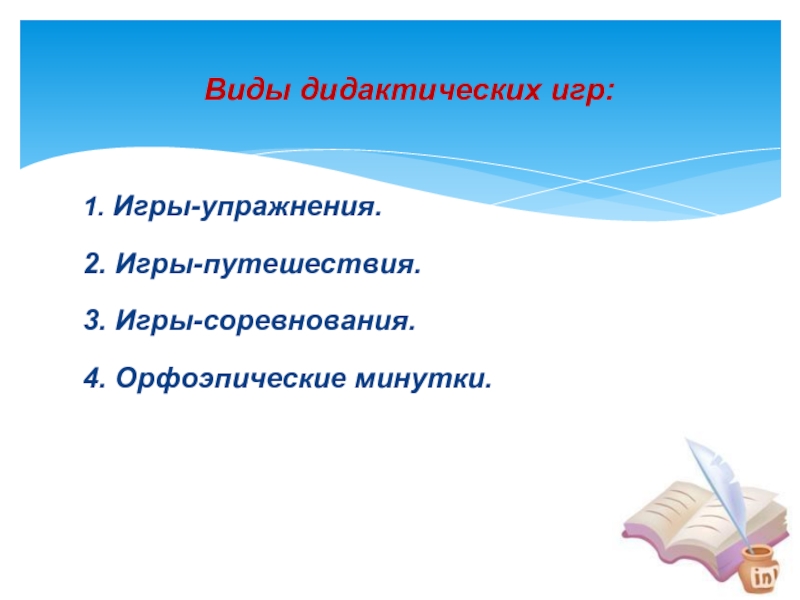 Виды дидактических игр:

1. Игры-упражнения.

2. Игры-путешествия.

3. Игры-соревнования.

4. Орфоэпические минутки.

ink